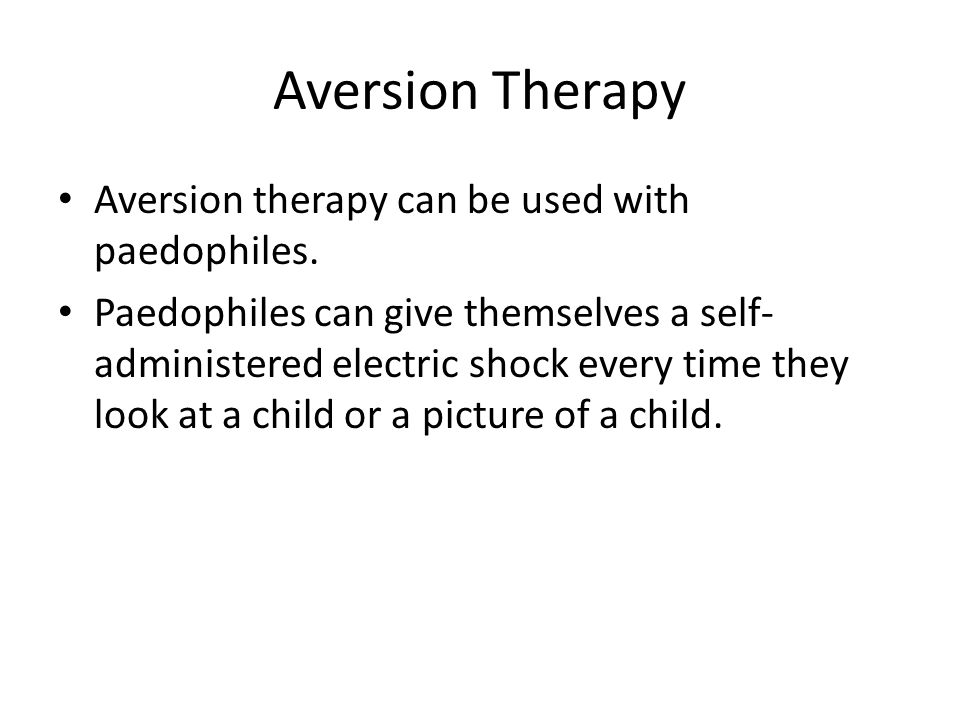 Aversion Therapy

• Aversion therapy can be used with paedophiles.

• Paedophiles can give themselves a self-administered electric shock every time they look at a child or a picture of a child.